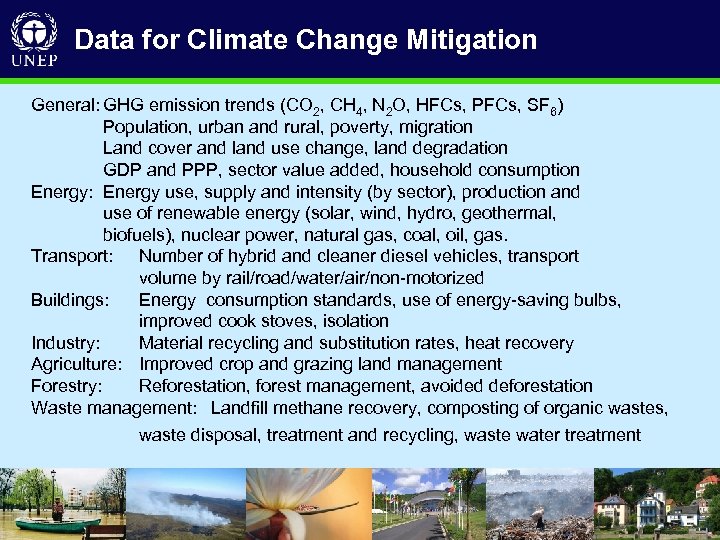 UNEP

Data for Climate Change Mitigation

General: GHG emission trends ($CO_2$, $CH_4$, $N_2O$, HFCs, PFCs, $SF_6$)
Population, urban and rural, poverty, migration
Land cover and land use change, land degradation
GDP and PPP, sector value added, household consumption

Energy: Energy use, supply and intensity (by sector), production and use of renewable energy (solar, wind, hydro, geothermal, biofuels), nuclear power, natural gas, coal, oil, gas.

Transport: Number of hybrid and cleaner diesel vehicles, transport volume by rail/road/water/air/non-motorized

Buildings: Energy consumption standards, use of energy-saving bulbs, improved cook stoves, isolation

Industry: Material recycling and substitution rates, heat recovery

Agriculture: Improved crop and grazing land management

Forestry: Reforestation, forest management, avoided deforestation

Waste management: Landfill methane recovery, composting of organic wastes, waste disposal, treatment and recycling, waste water treatment